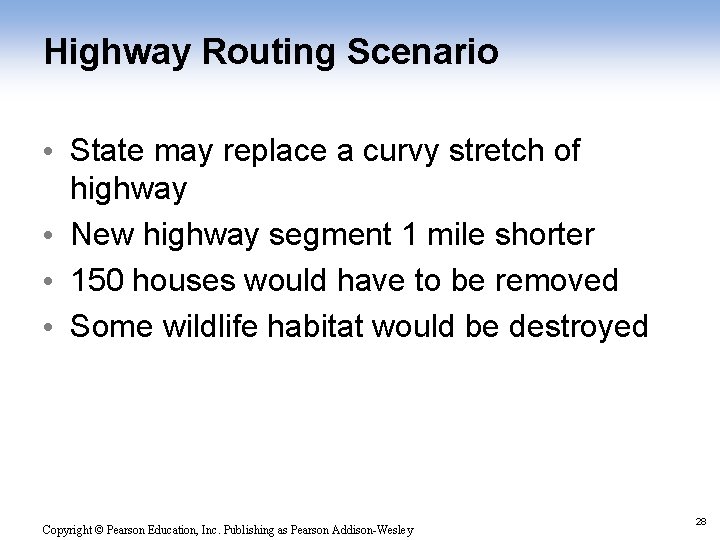 Highway Routing Scenario

• State may replace a curvy stretch of highway
• New highway segment 1 mile shorter
• 150 houses would have to be removed
• Some wildlife habitat would be destroyed

Copyright © Pearson Education, Inc. Publishing as Pearson Addison-Wesley

28